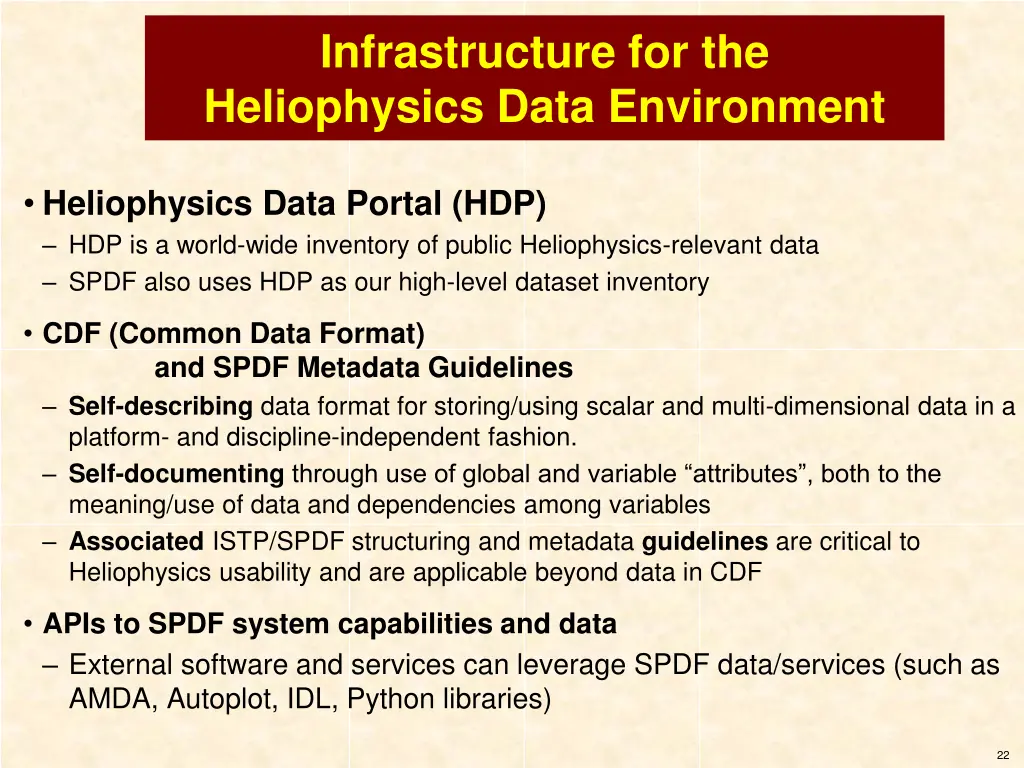 Infrastructure for the Heliophysics Data Environment

• Heliophysics Data Portal (HDP)
– HDP is a world-wide inventory of public Heliophysics-relevant data
– SPDF also uses HDP as our high-level dataset inventory

• CDF (Common Data Format) and SPDF Metadata Guidelines
– Self-describing data format for storing/using scalar and multi-dimensional data in a platform- and discipline-independent fashion.
– Self-documenting through use of global and variable “attributes”, both to the meaning/use of data and dependencies among variables
– Associated ISTP/SPDF structuring and metadata guidelines are critical to Heliophysics usability and are applicable beyond data in CDF

• APIs to SPDF system capabilities and data
– External software and services can leverage SPDF data/services (such as AMDA, Autoplot, IDL, Python libraries)

22